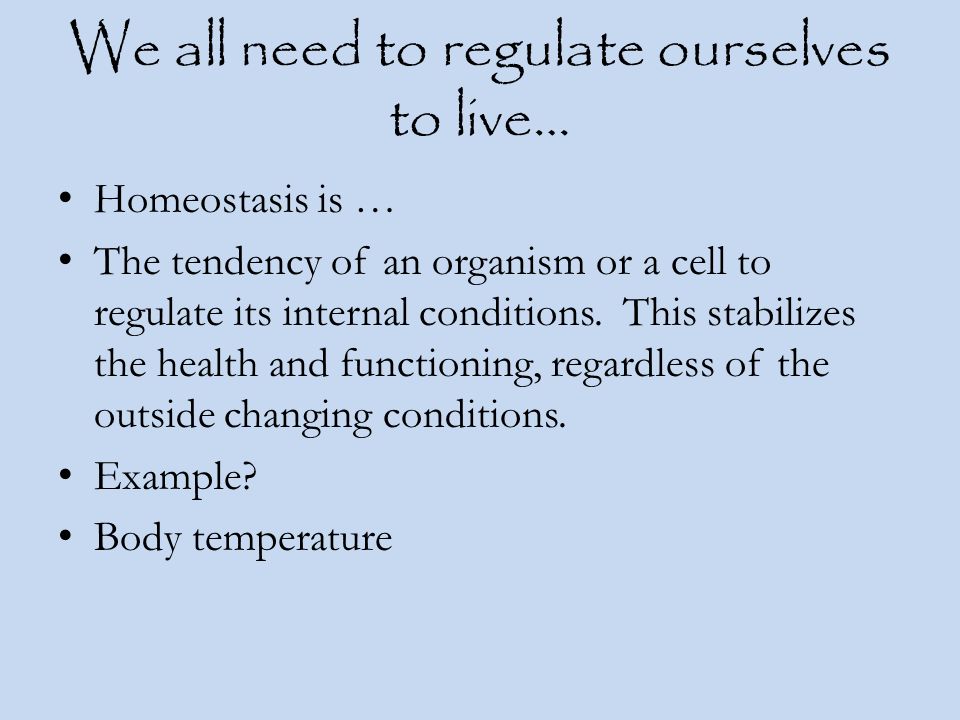 We all need to regulate ourselves to live…

• Homeostasis is …
• The tendency of an organism or a cell to regulate its internal conditions. This stabilizes the health and functioning, regardless of the outside changing conditions.
• Example?
• Body temperature